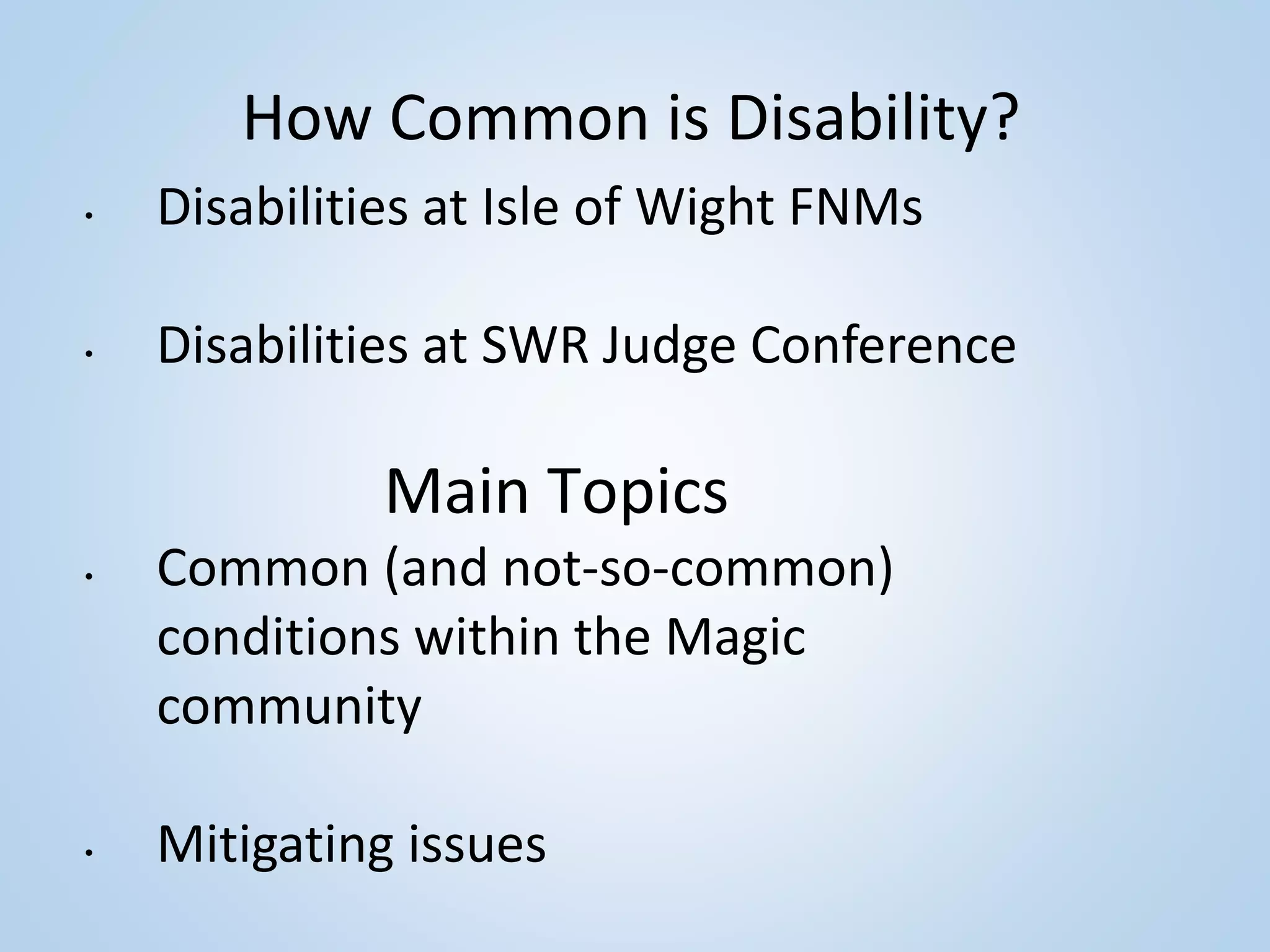 How Common is Disability?

• Disabilities at Isle of Wight FNMs

• Disabilities at SWR Judge Conference

Main Topics

• Common (and not-so-common) conditions within the Magic community

• Mitigating issues